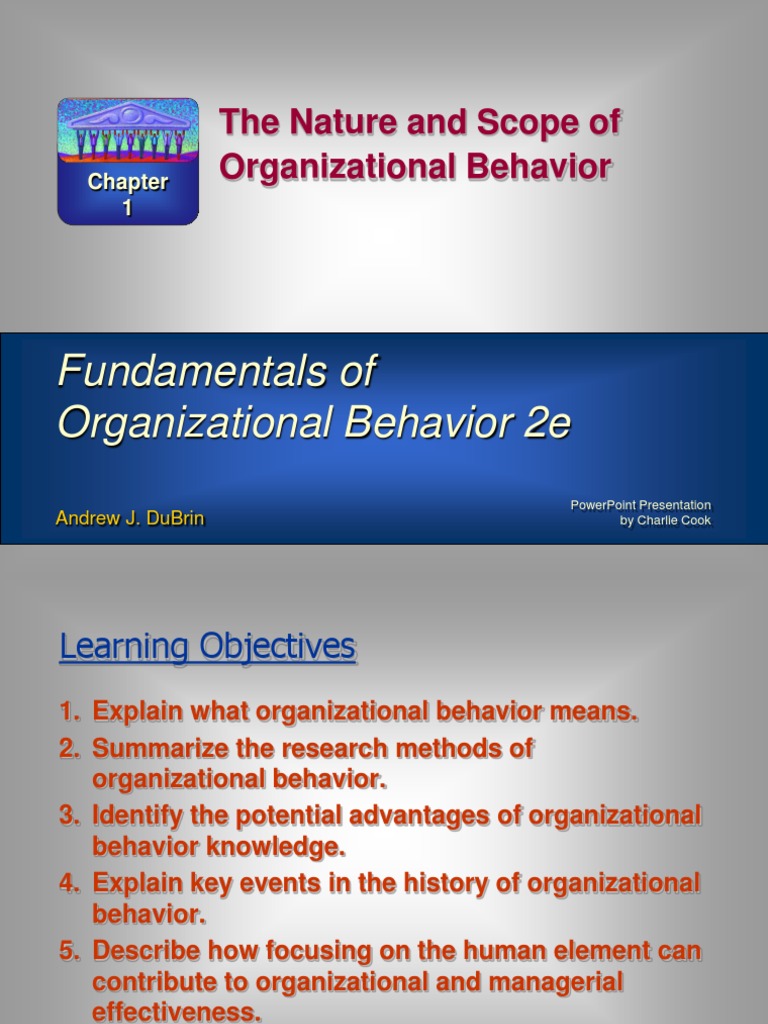 Chapter 1

The Nature and Scope of Organizational Behavior

Fundamentals of Organizational Behavior 2e

Andrew J. DuBrin

PowerPoint Presentation by Charlie Cook

Learning Objectives

1. Explain what organizational behavior means.
2. Summarize the research methods of organizational behavior.
3. Identify the potential advantages of organizational behavior knowledge.
4. Explain key events in the history of organizational behavior.
5. Describe how focusing on the human element can contribute to organizational and managerial effectiveness.